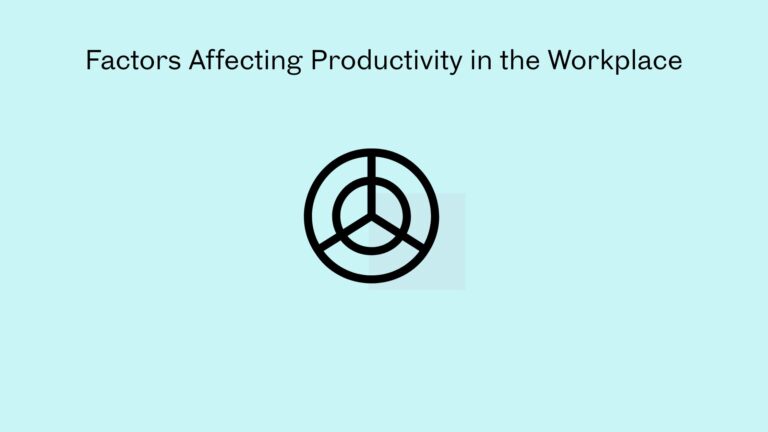 Factors Affecting Productivity in the Workplace